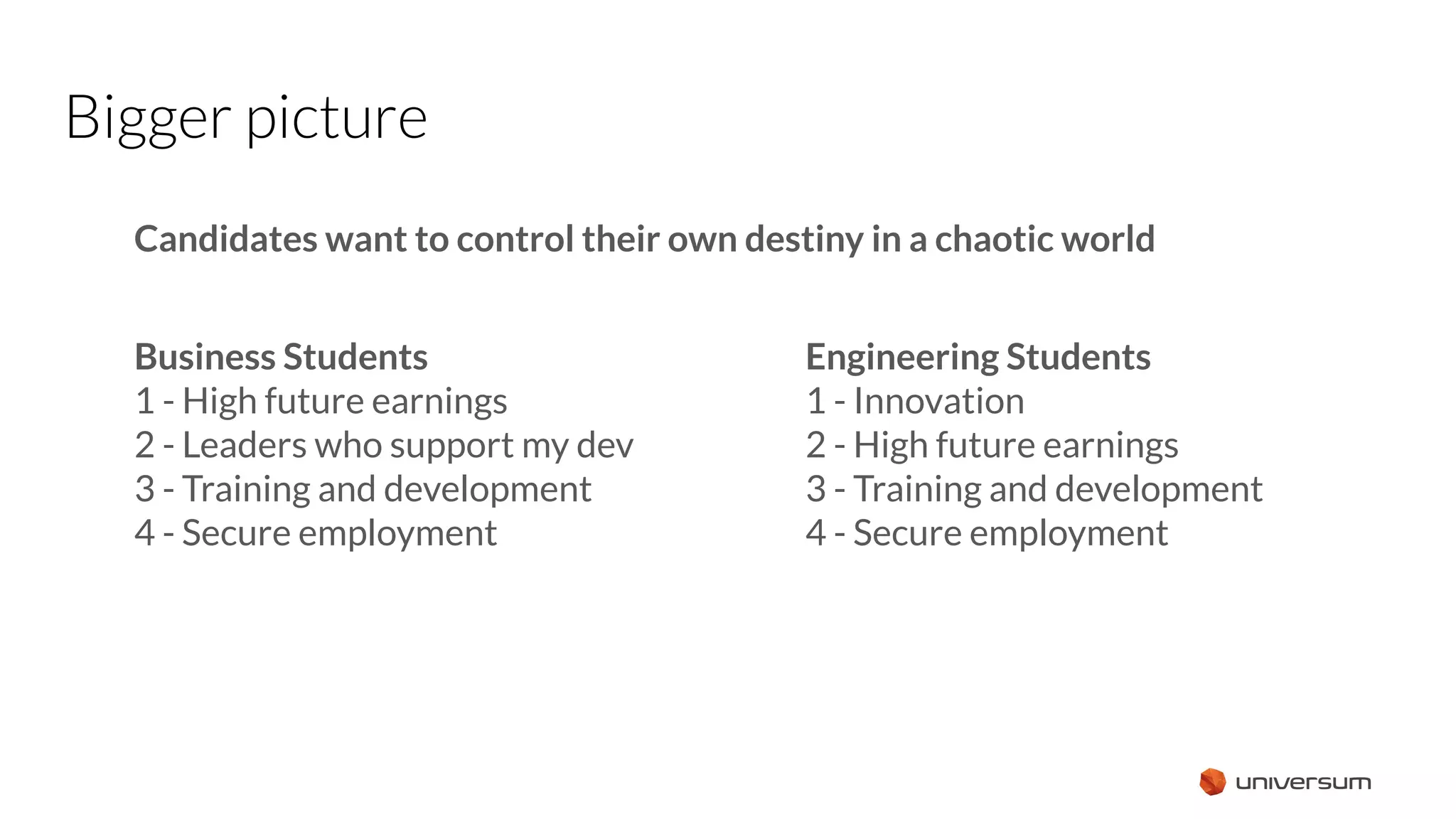 Bigger picture

Candidates want to control their own destiny in a chaotic world

Business Students
1 - High future earnings
2 - Leaders who support my dev
3 - Training and development
4 - Secure employment

Engineering Students
1 - Innovation
2 - High future earnings
3 - Training and development
4 - Secure employment

universum